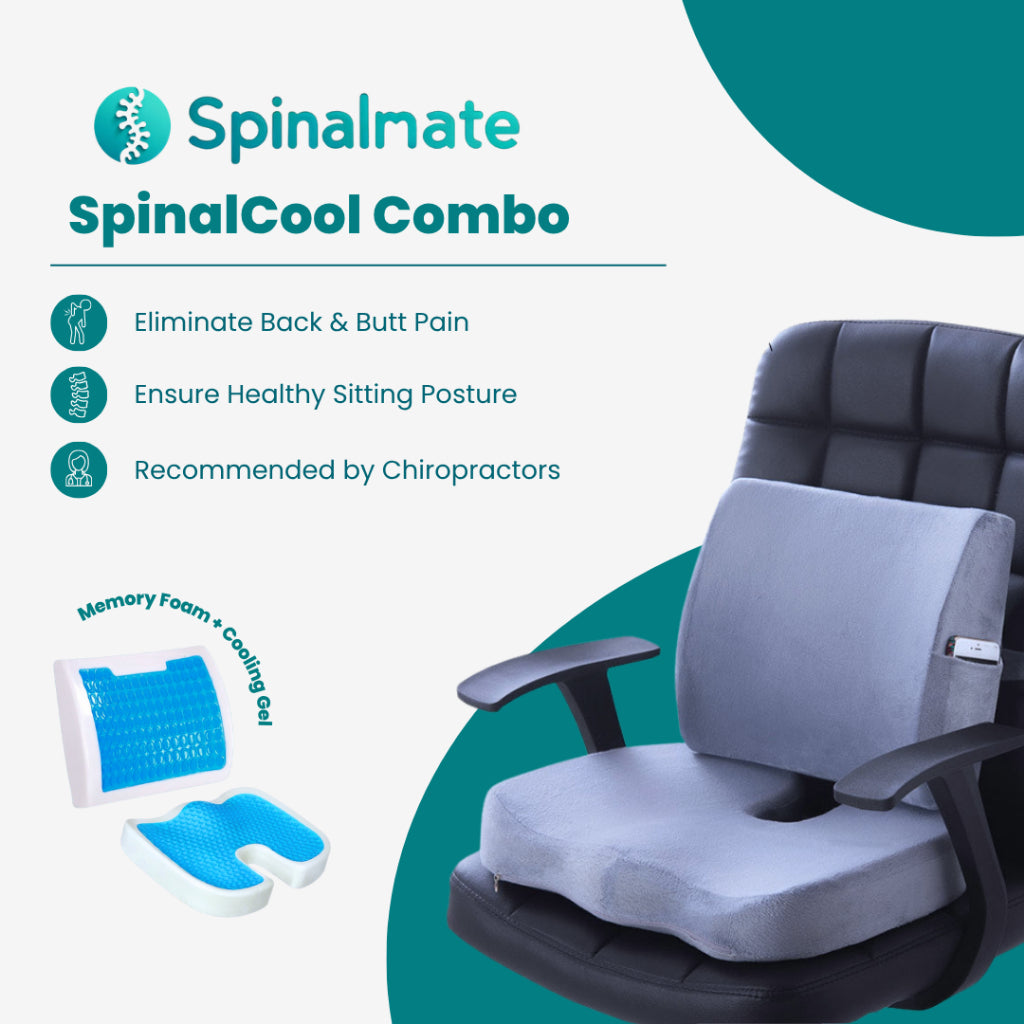 Spinalmate

SpinalCool Combo

Eliminate Back & Butt Pain

Ensure Healthy Sitting Posture

Recommended by Chiropractors

Memory Foam + Cooling Gel